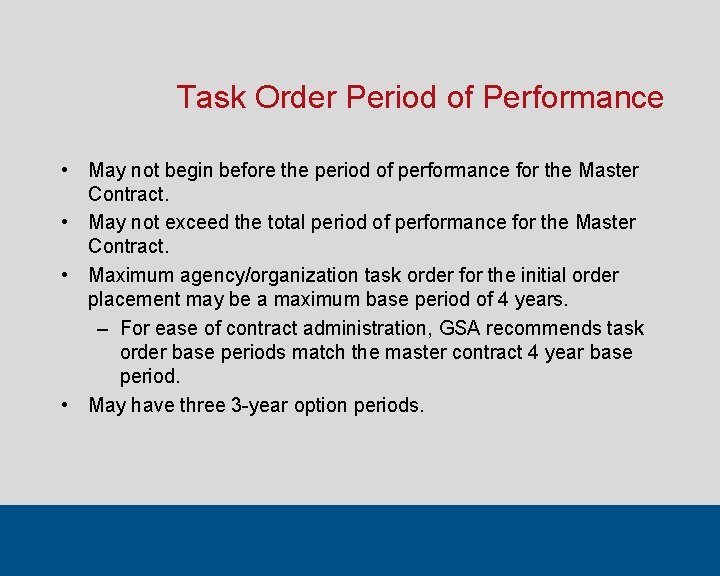 Task Order Period of Performance

• May not begin before the period of performance for the Master Contract.
• May not exceed the total period of performance for the Master Contract.
• Maximum agency/organization task order for the initial order placement may be a maximum base period of 4 years.
– For ease of contract administration, GSA recommends task order base periods match the master contract 4 year base period.
• May have three 3-year option periods.